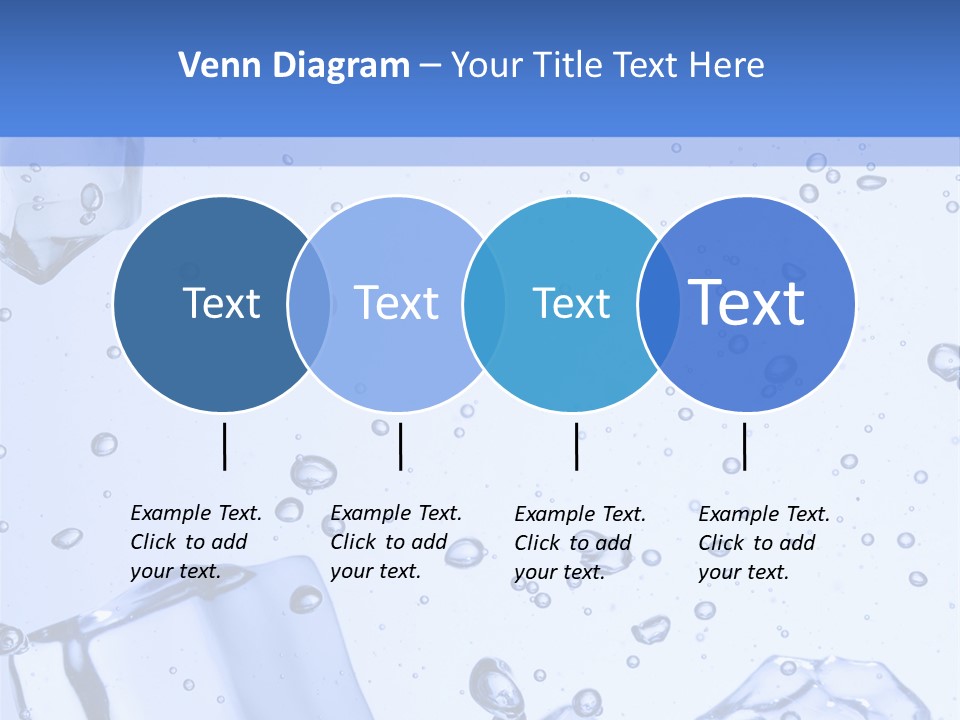 Venn Diagram – Your Title Text Here

Text

Text

Text

Text

Example Text. Click to add your text.

Example Text. Click to add your text.

Example Text. Click to add your text.

Example Text. Click to add your text.